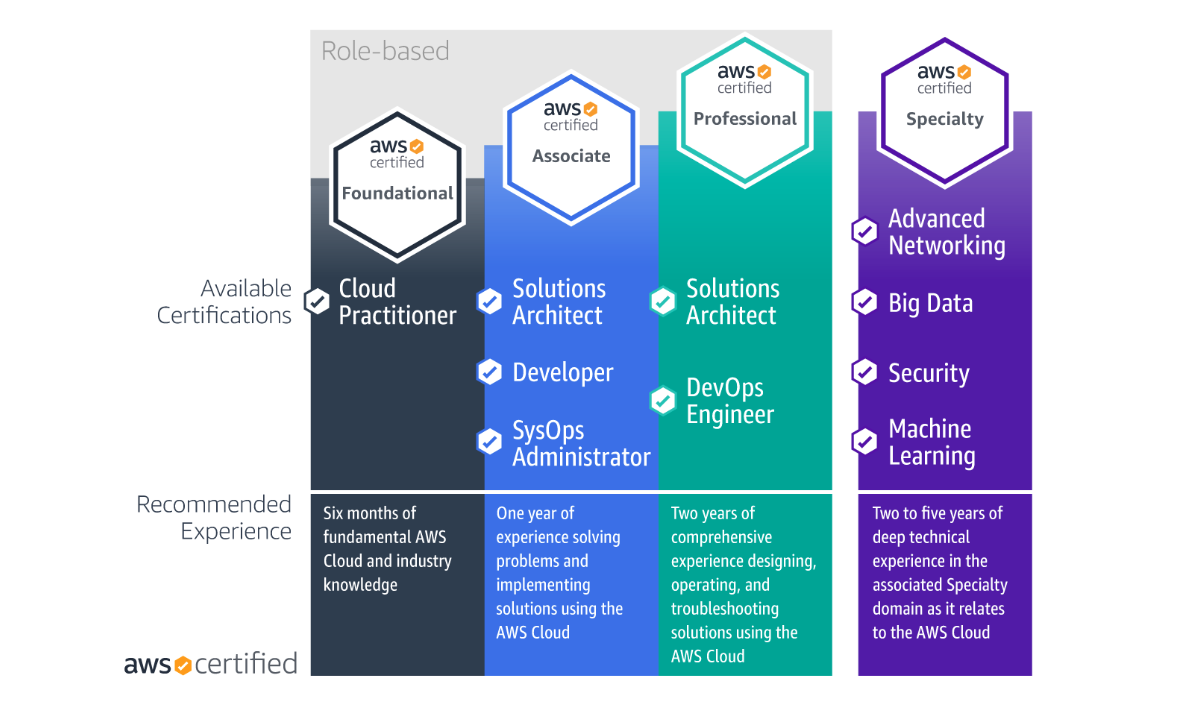 Role-based

aws certified
Foundational

aws certified
Associate

aws certified
Professional

aws certified
Specialty

Available Certifications

Cloud Practitioner

Solutions Architect

Developer

SysOps Administrator

Solutions Architect

DevOps Engineer

Advanced Networking

Big Data

Security

Machine Learning

Recommended Experience

Six months of fundamental AWS Cloud and industry knowledge

One year of experience solving problems and implementing solutions using the AWS Cloud

Two years of comprehensive experience designing, operating, and troubleshooting solutions using the AWS Cloud

Two to five years of deep technical experience in the associated Specialty domain as it relates to the AWS Cloud

aws certified